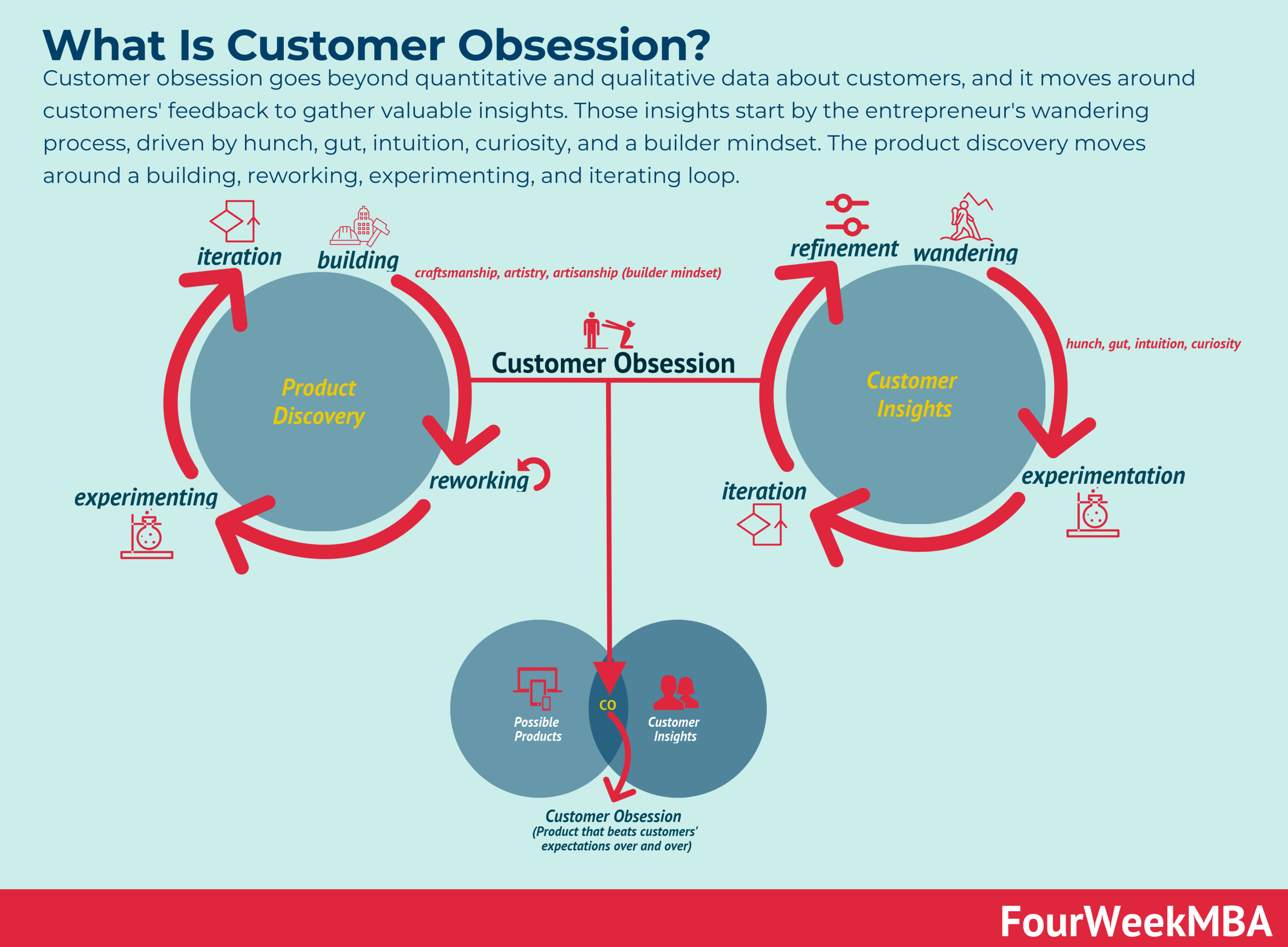 What Is Customer Obsession?

Customer obsession goes beyond quantitative and qualitative data about customers, and it moves around customers' feedback to gather valuable insights. Those insights start by the entrepreneur's wandering process, driven by hunch, gut, intuition, curiosity, and a builder mindset. The product discovery moves around a building, reworking, experimenting, and iterating loop.

iteration

building

craftsmanship, artistry, artisanship (builder mindset)

Product Discovery

reworking

experimenting

Customer Obsession

refinement

wandering

hunch, gut, intuition, curiosity

Customer Insights

experimentation

iteration

Possible Products

CO

Customer Insights

Customer Obsession
(Product that beats customers' expectations over and over)

FourWeekMBA